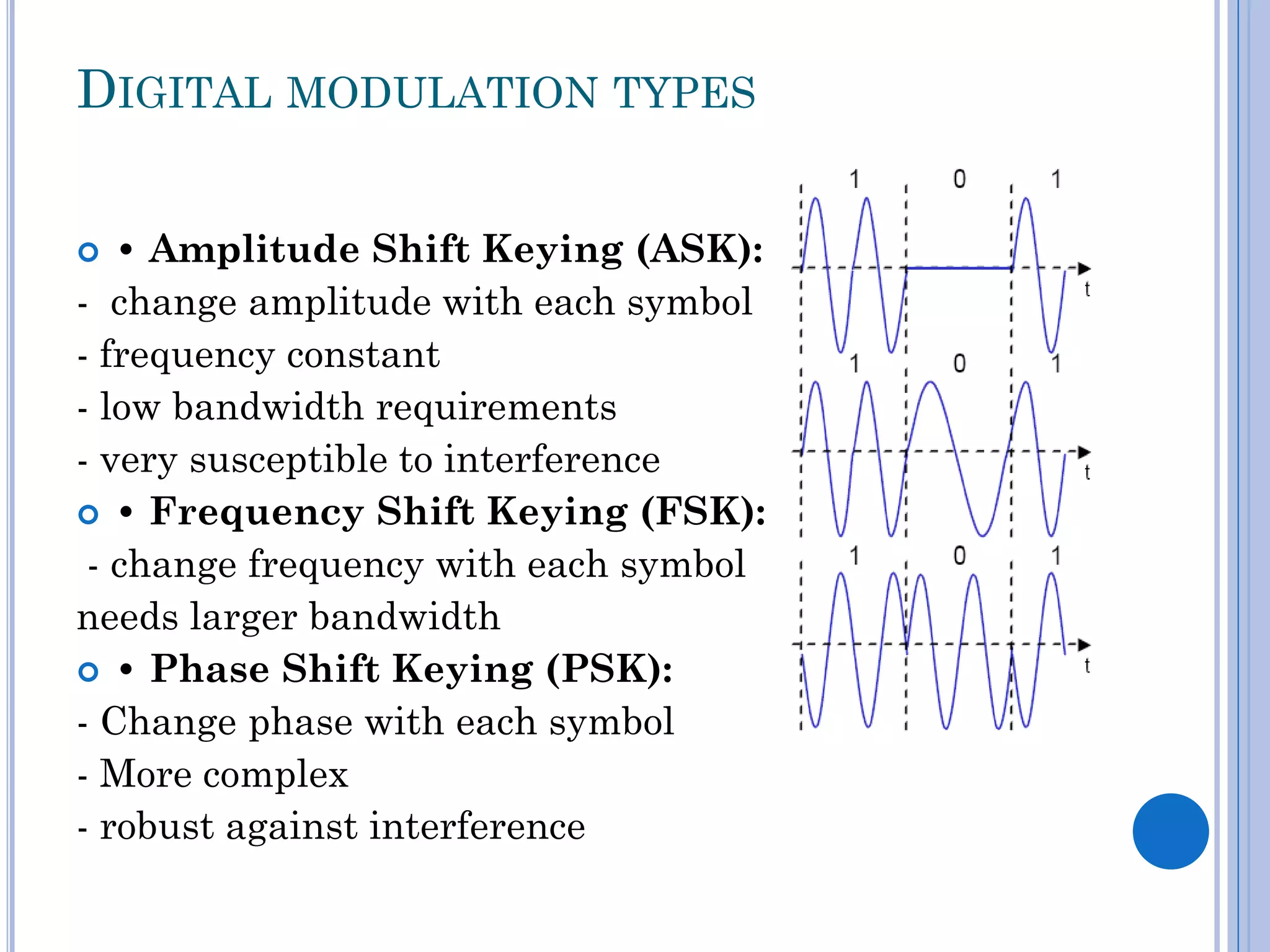 DIGITAL MODULATION TYPES

• Amplitude Shift Keying (ASK):
- change amplitude with each symbol
- frequency constant
- low bandwidth requirements
- very susceptible to interference

• Frequency Shift Keying (FSK):
- change frequency with each symbol
needs larger bandwidth

• Phase Shift Keying (PSK):
- Change phase with each symbol
- More complex
- robust against interference

1 0 1
t
1 0 1
t
1 0 1
t